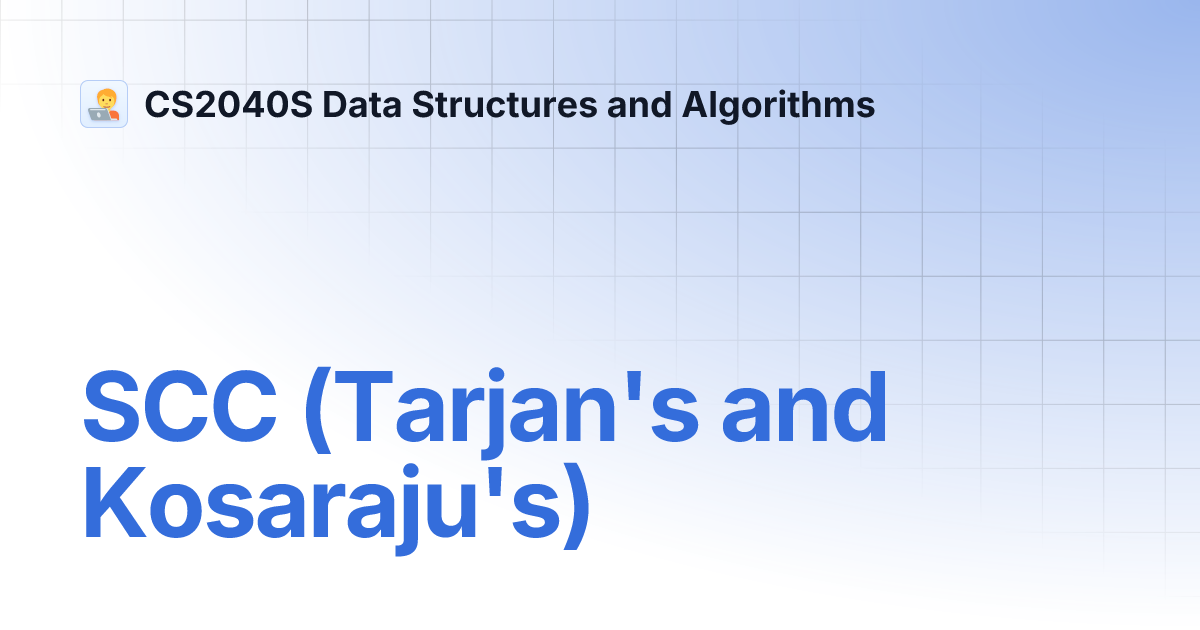 CS2040S Data Structures and Algorithms

SCC (Tarjan's and Kosaraju's)